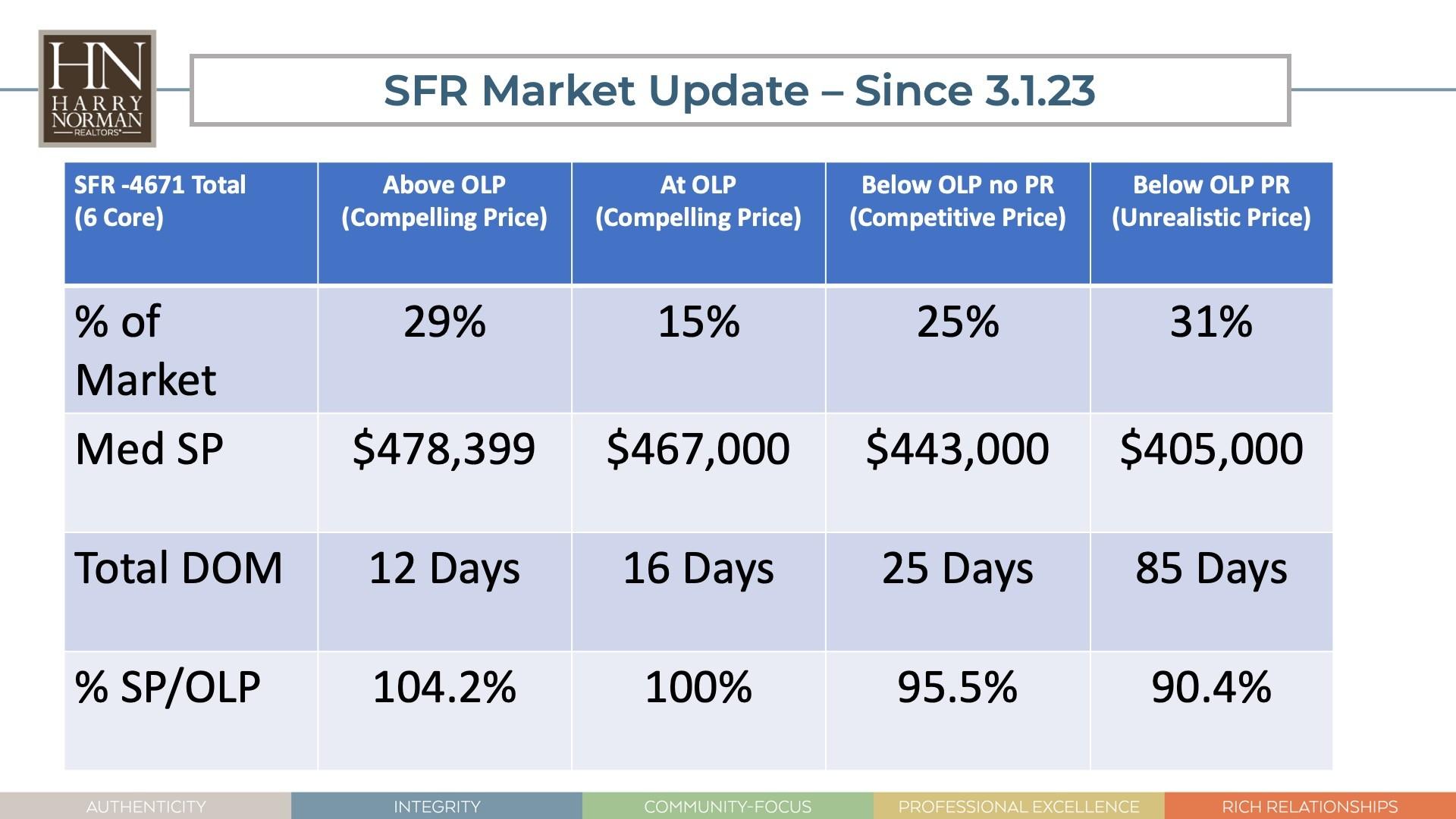 HN
HARRY NORMAN
REALTORS®

SFR Market Update – Since 3.1.23

| SFR -4671 Total (6 Core) | Above OLP (Compelling Price) | At OLP (Compelling Price) | Below OLP no PR (Competitive Price) | Below OLP PR (Unrealistic Price) |
|---|---|---|---|---|
| % of Market | 29% | 15% | 25% | 31% |
| Med SP | \$478,399 | \$467,000 | \$443,000 | \$405,000 |
| Total DOM | 12 Days | 16 Days | 25 Days | 85 Days |
| % SP/OLP | 104.2% | 100% | 95.5% | 90.4% |

AUTHENTICITY INTEGRITY COMMUNITY-FOCUS PROFESSIONAL EXCELLENCE RICH RELATIONSHIPS